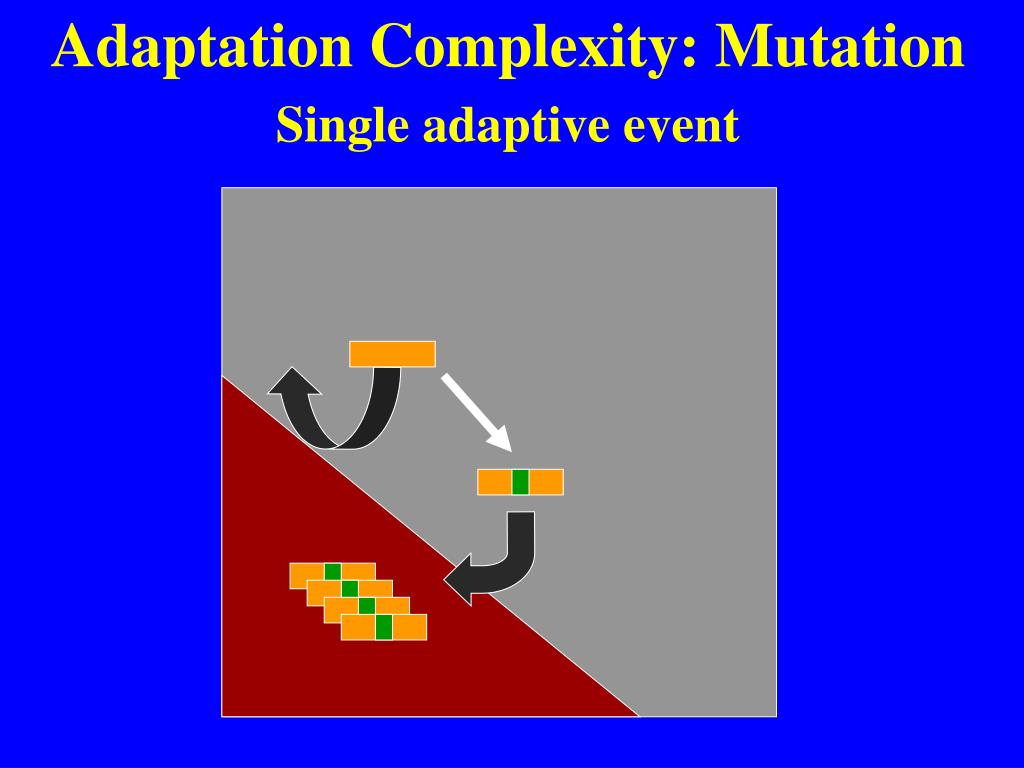 Adaptation Complexity: Mutation

Single adaptive event